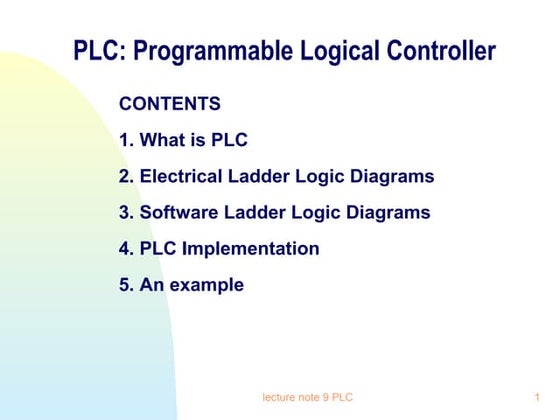 PLC: Programmable Logical Controller

CONTENTS

1. What is PLC

2. Electrical Ladder Logic Diagrams

3. Software Ladder Logic Diagrams

4. PLC Implementation

5. An example

lecture note 9 PLC

1